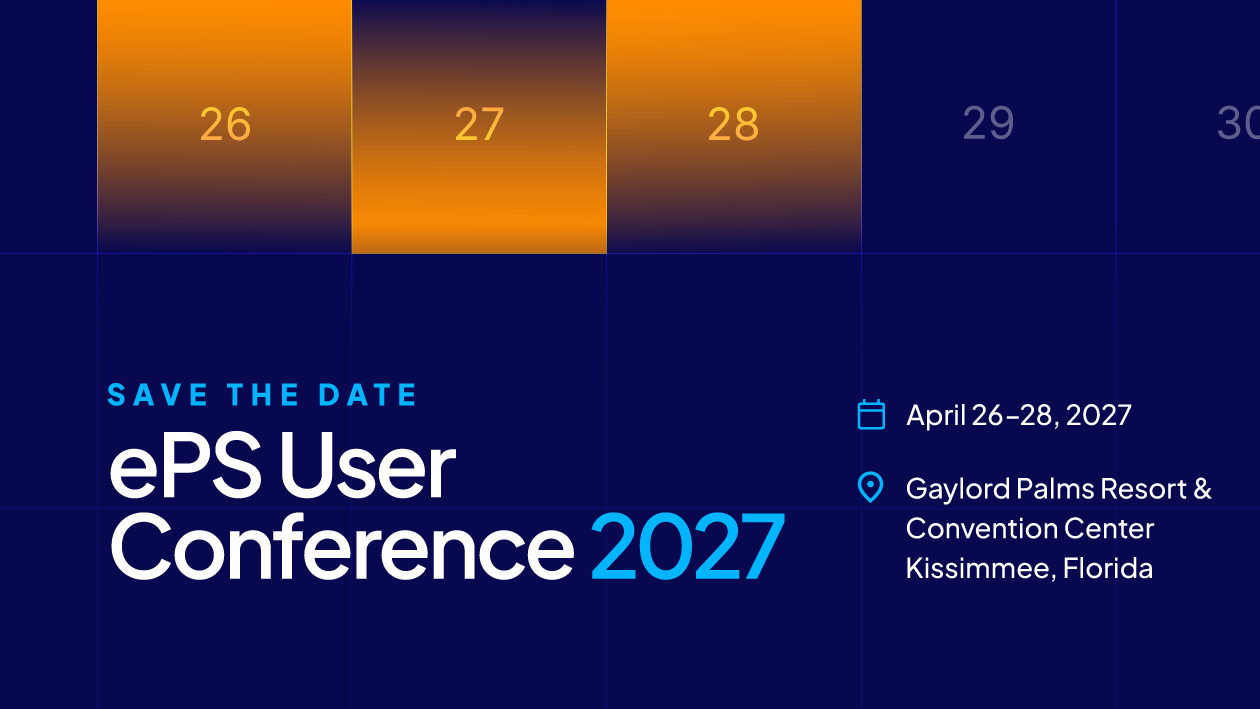 26 27 28 29 30

SAVE THE DATE
ePS User Conference 2027

April 26–28, 2027

Gaylord Palms Resort & Convention Center
Kissimmee, Florida